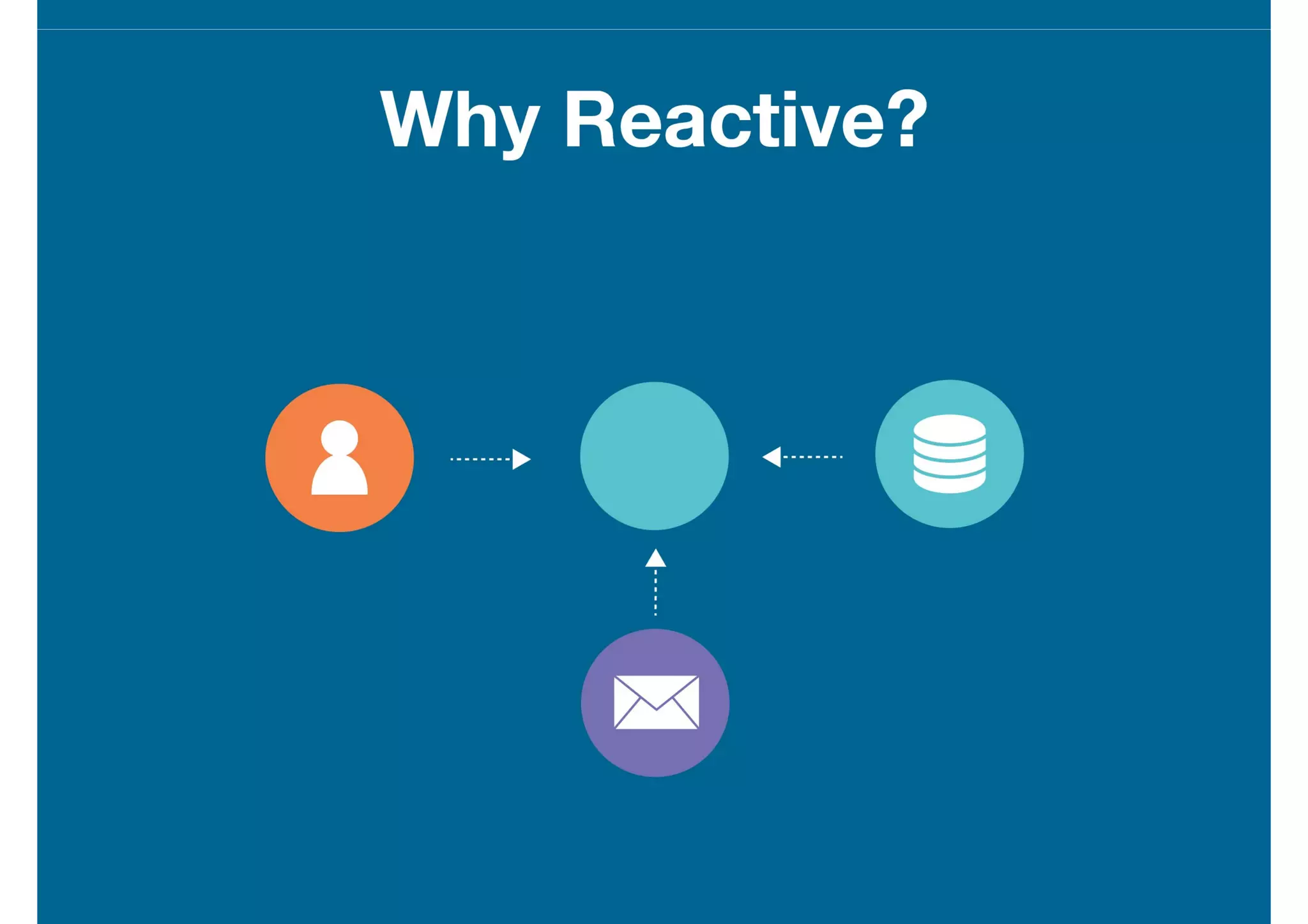 Why Reactive?